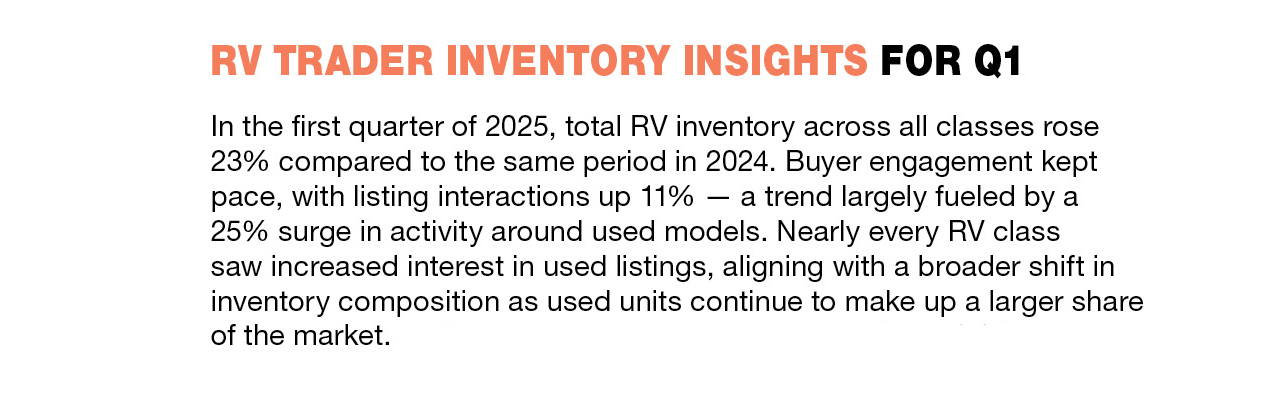 RV TRADER INVENTORY INSIGHTS FOR Q1

In the first quarter of 2025, total RV inventory across all classes rose 23% compared to the same period in 2024. Buyer engagement kept pace, with listing interactions up 11% — a trend largely fueled by a 25% surge in activity around used models. Nearly every RV class saw increased interest in used listings, aligning with a broader shift in inventory composition as used units continue to make up a larger share of the market.